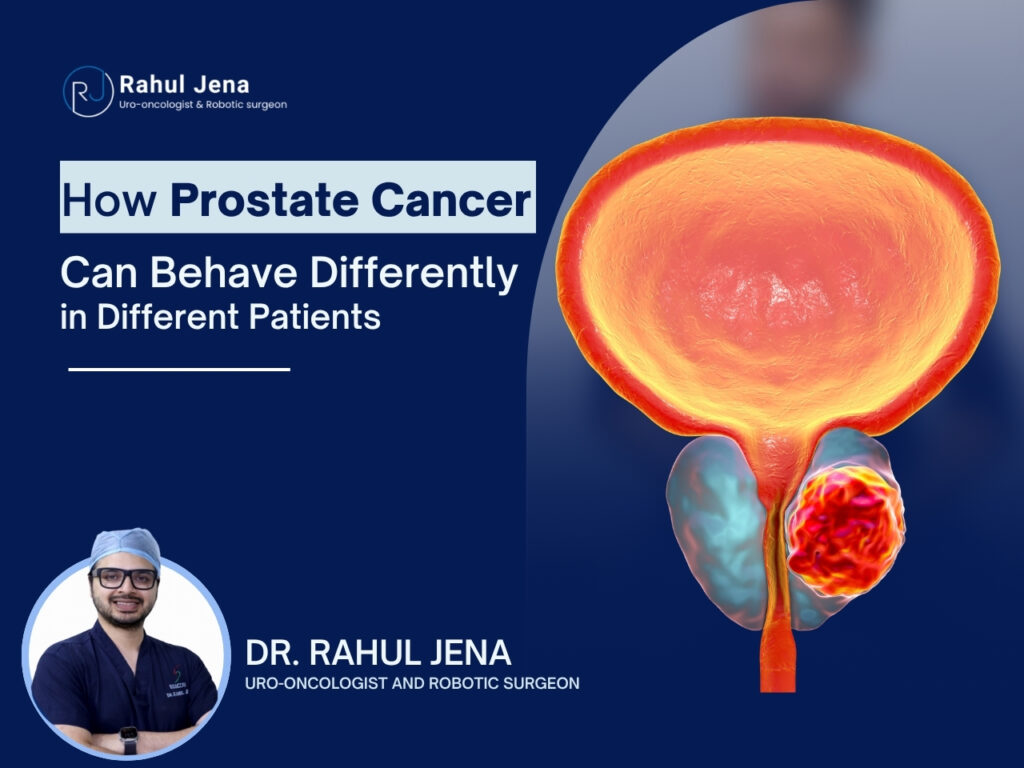 RJ Rahul Jena
Uro-oncologist & Robotic surgeon

How Prostate Cancer
Can Behave Differently
in Different Patients

DR. RAHUL JENA
URO-ONCOLOGIST AND ROBOTIC SURGEON